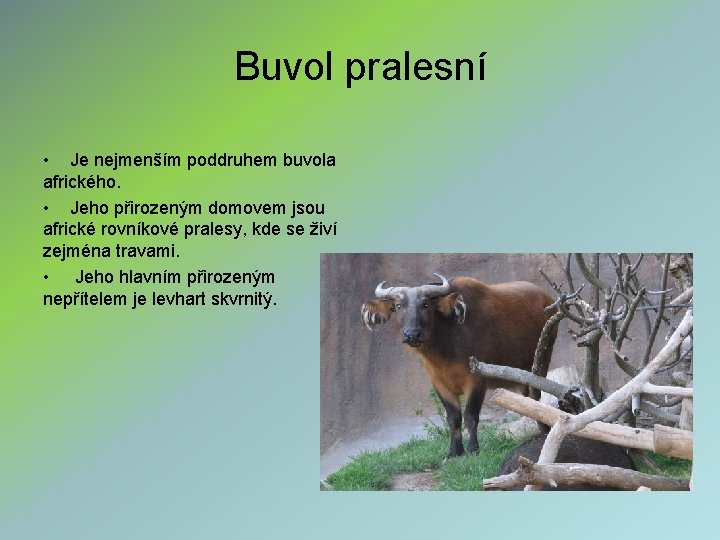 Buvol pralesní

• Je nejmenším poddruhem buvola afrického.

• Jeho přirozeným domovem jsou africké rovníkové pralesy, kde se živí zejména travami.

• Jeho hlavním přirozeným nepřítelem je levhart skvrnitý.